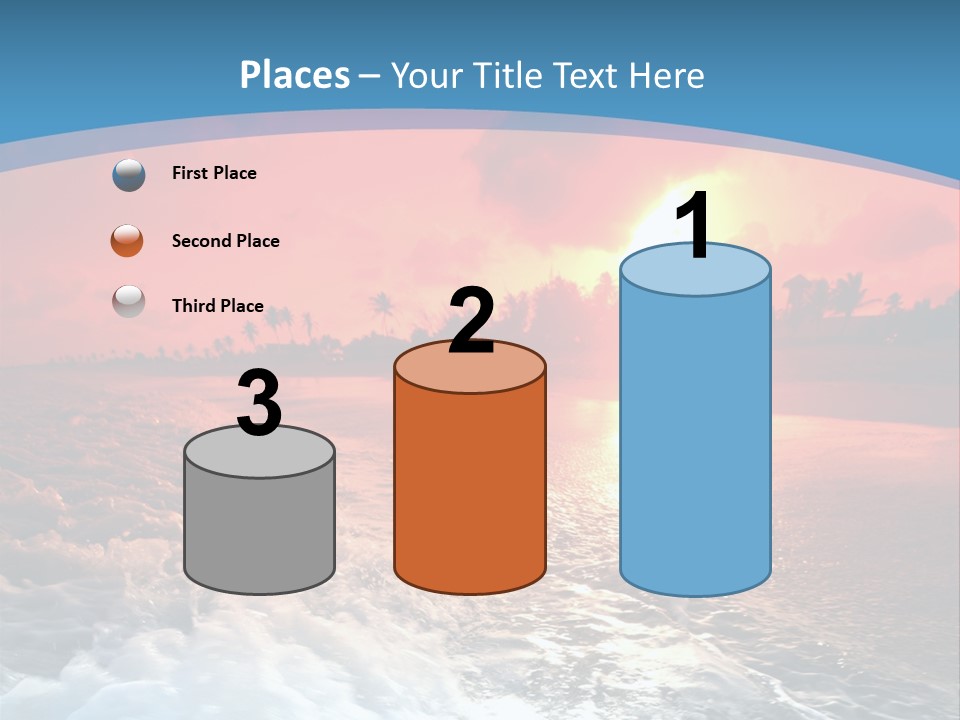 Places – Your Title Text Here

First Place

Second Place

Third Place

3

2

1